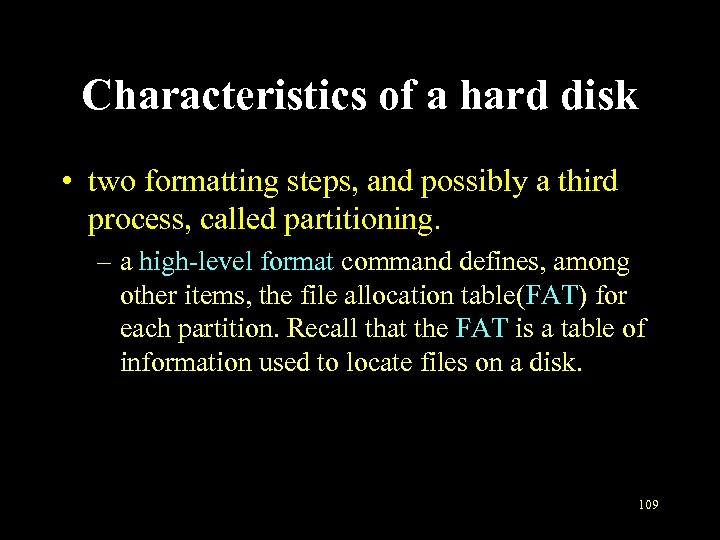 Characteristics of a hard disk

• two formatting steps, and possibly a third process, called partitioning.

– a high-level format command defines, among other items, the file allocation table(FAT) for each partition. Recall that the FAT is a table of information used to locate files on a disk.

109